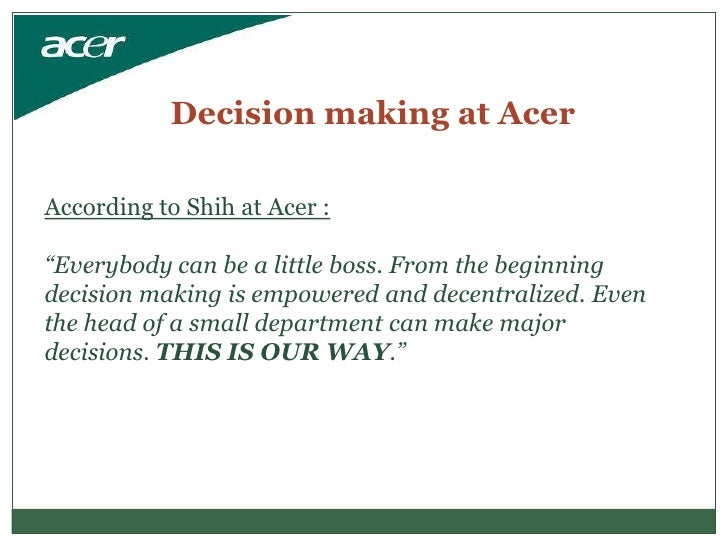 acer

Decision making at Acer

According to Shih at Acer :

“Everybody can be a little boss. From the beginning decision making is empowered and decentralized. Even the head of a small department can make major decisions. THIS IS OUR WAY.”